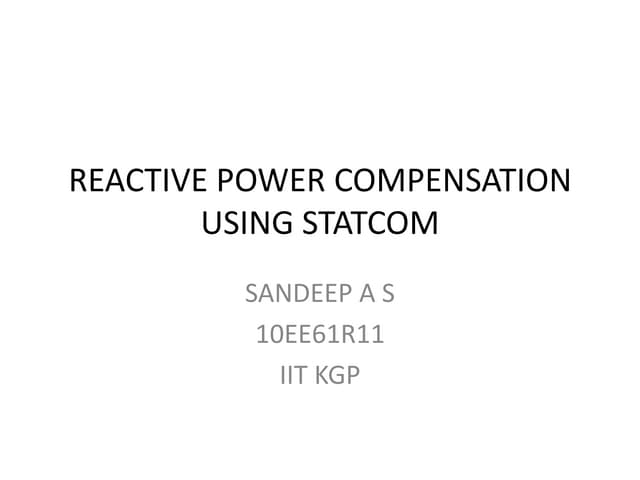 REACTIVE POWER COMPENSATION USING STATCOM

SANDEEP A S
10EE61R11
IIT KGP